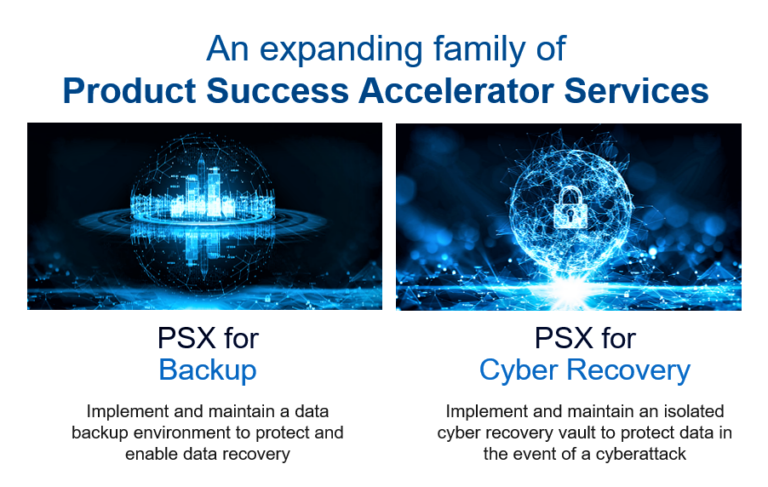 An expanding family of
Product Success Accelerator Services

PSX for
Backup

Implement and maintain a data backup environment to protect and enable data recovery

PSX for
Cyber Recovery

Implement and maintain an isolated cyber recovery vault to protect data in the event of a cyberattack